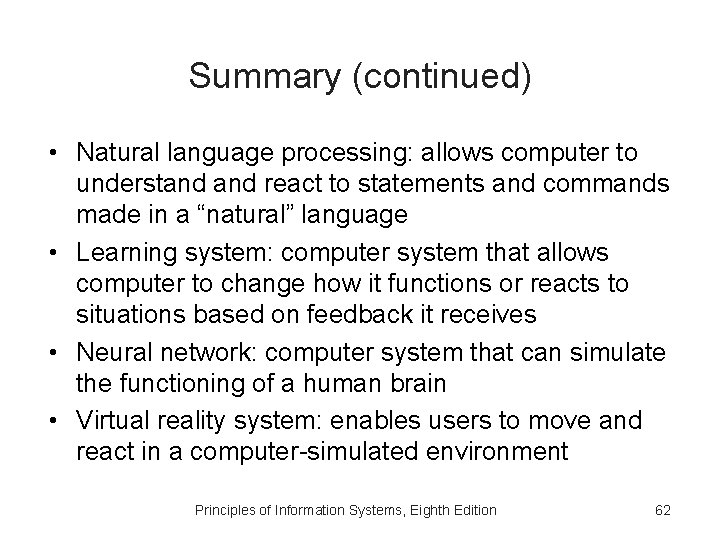 Summary (continued)

• Natural language processing: allows computer to understand and react to statements and commands made in a “natural” language
• Learning system: computer system that allows computer to change how it functions or reacts to situations based on feedback it receives
• Neural network: computer system that can simulate the functioning of a human brain
• Virtual reality system: enables users to move and react in a computer-simulated environment

Principles of Information Systems, Eighth Edition

62